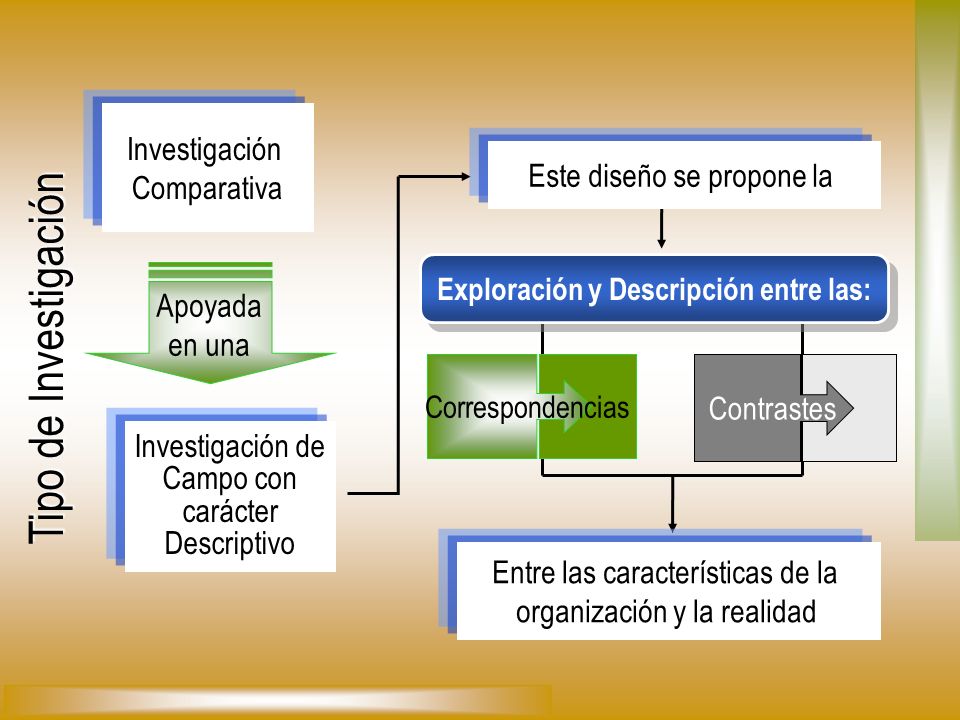 Tipo de Investigación

Investigación Comparativa

Apoyada en una

Investigación de Campo con carácter Descriptivo

Este diseño se propone la

Exploración y Descripción entre las:

Correspondencias

Contrastes

Entre las características de la organización y la realidad